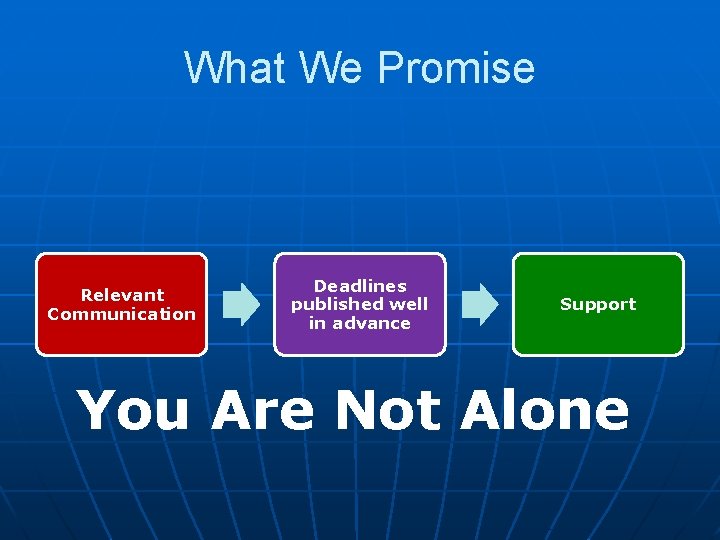 What We Promise

Relevant Communication

Deadlines published well in advance

Support

You Are Not Alone